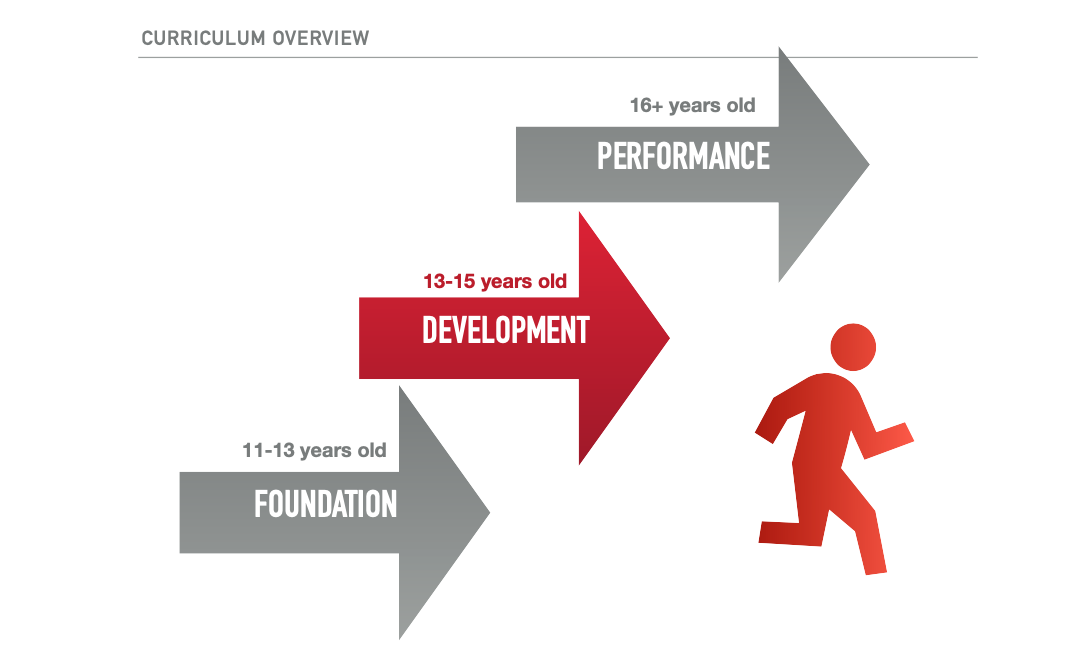 CURRICULUM OVERVIEW

16+ years old

PERFORMANCE

13-15 years old

DEVELOPMENT

11-13 years old

FOUNDATION